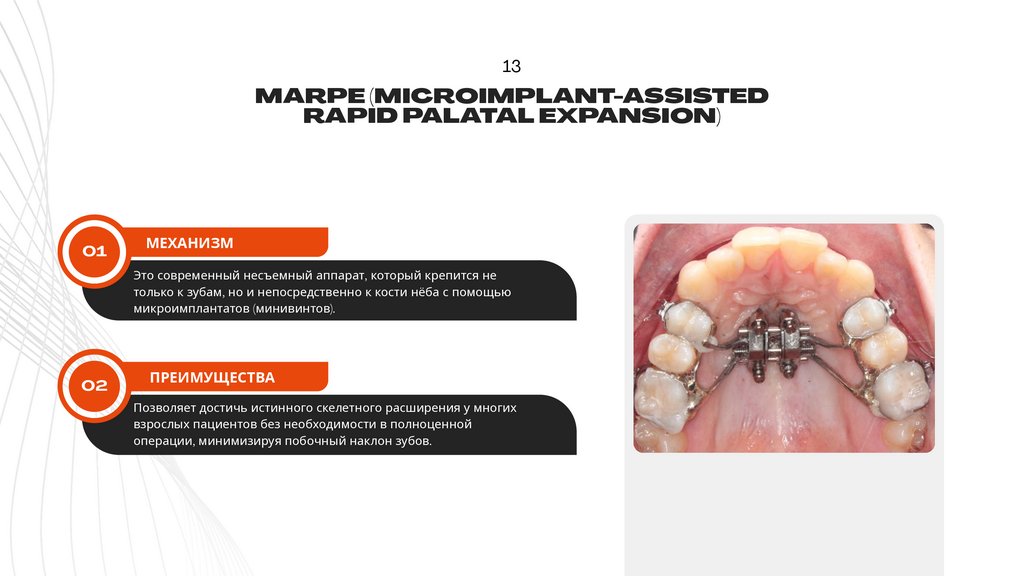 13

MARPE (MICROIMPLANT-ASSISTED RAPID PALATAL EXPANSION)

01

МЕХАНИЗМ

Это современный несъемный аппарат, который крепится не только к зубам, но и непосредственно к кости нёба с помощью микроимплантатов (минивинтов).

02

ПРЕИМУЩЕСТВА

Позволяет достичь истинного скелетного расширения у многих взрослых пациентов без необходимости в полноценной операции, минимизируя побочный наклон зубов.